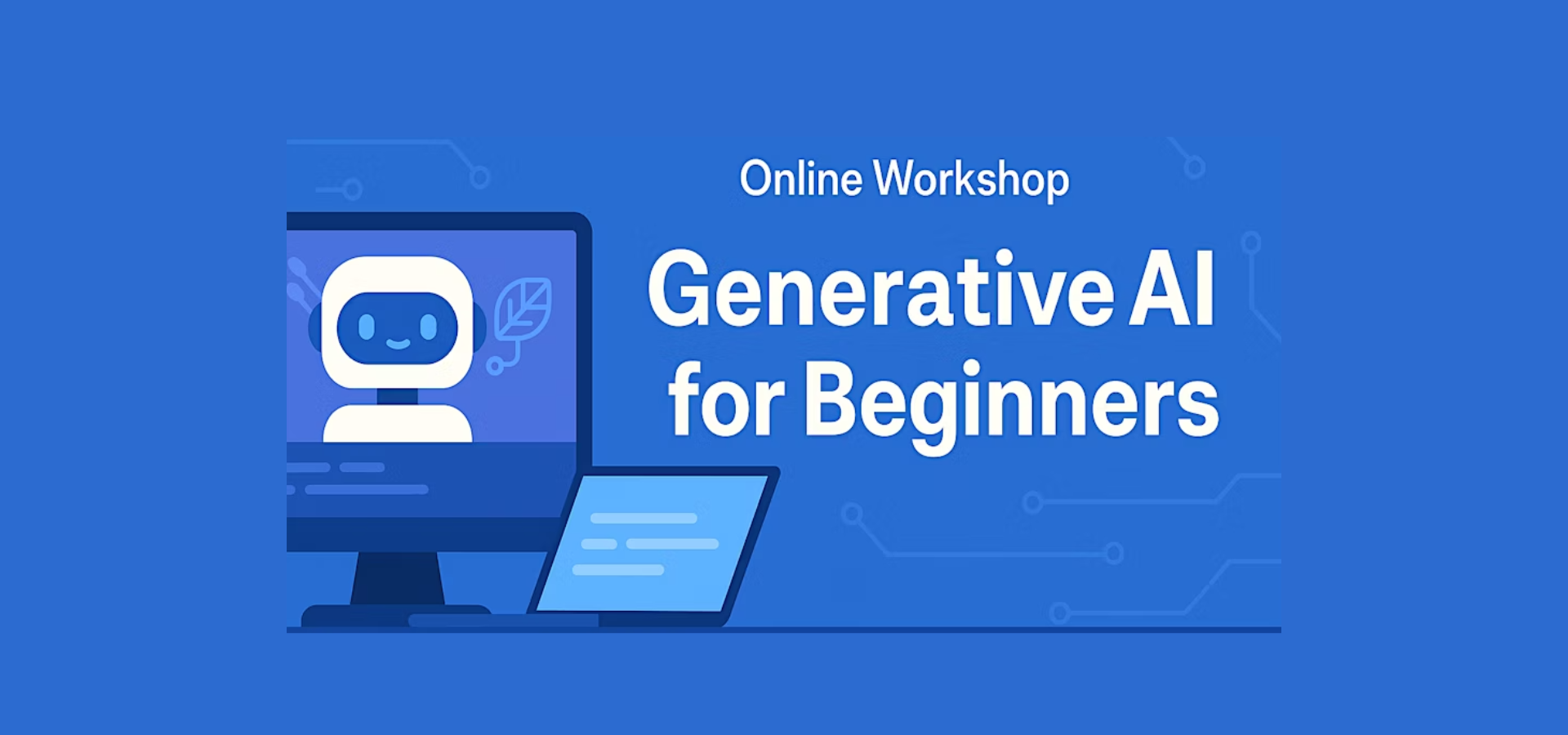 Online Workshop

Generative AI for Beginners